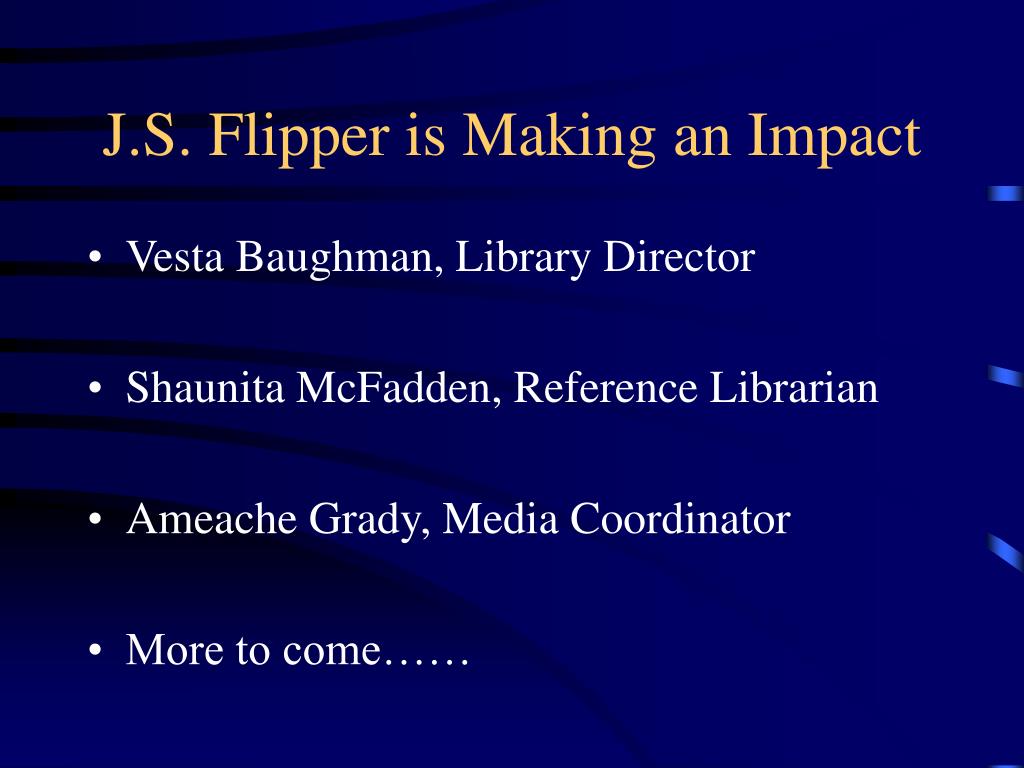 J.S. Flipper is Making an Impact

• Vesta Baughman, Library Director

• Shaunita McFadden, Reference Librarian

• Ameache Grady, Media Coordinator

• More to come……